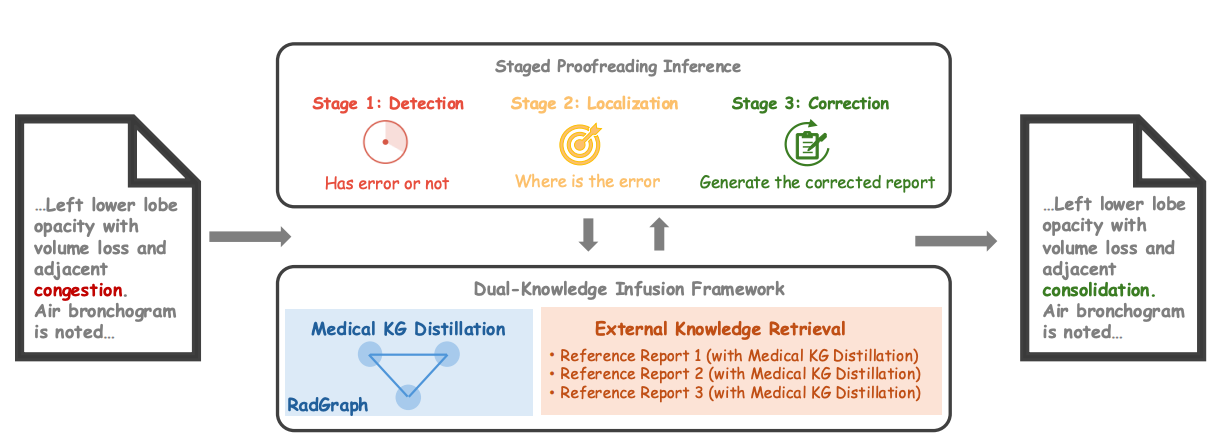 …Left lower lobe opacity with volume loss and adjacent congestion. Air bronchogram is noted…

Staged Proofreading Inference

Stage 1: Detection
Has error or not

Stage 2: Localization
Where is the error

Stage 3: Correction
Generate the corrected report

Dual-Knowledge Infusion Framework

Medical KG Distillation

RadGraph

External Knowledge Retrieval

• Reference Report 1 (with Medical KG Distillation)
• Reference Report 2 (with Medical KG Distillation)
• Reference Report 3 (with Medical KG Distillation)

…Left lower lobe opacity with volume loss and adjacent consolidation. Air bronchogram is noted…